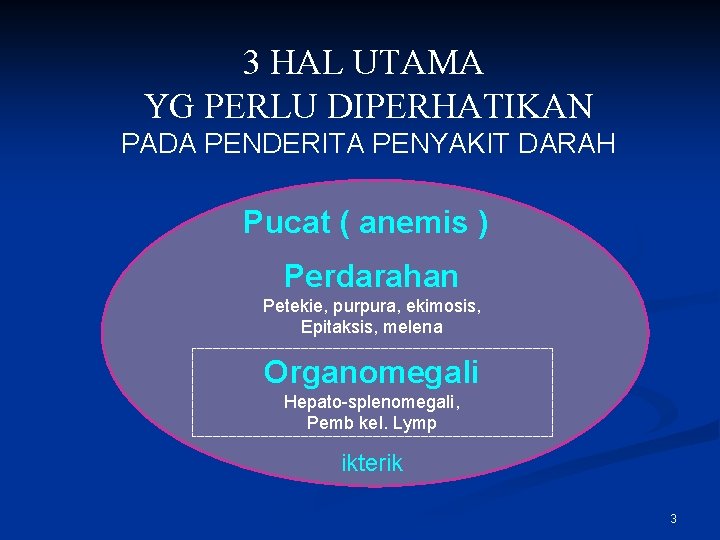 3 HAL UTAMA
YG PERLU DIPERHATIKAN
PADA PENDERITA PENYAKIT DARAH

Pucat ( anemis )

Perdarahan
Petekie, purpura, ekimosis,
Epitaksis, melena

Organomegali
Hepato-splenomegali,
Pemb kel. Lymp

ikterik

3